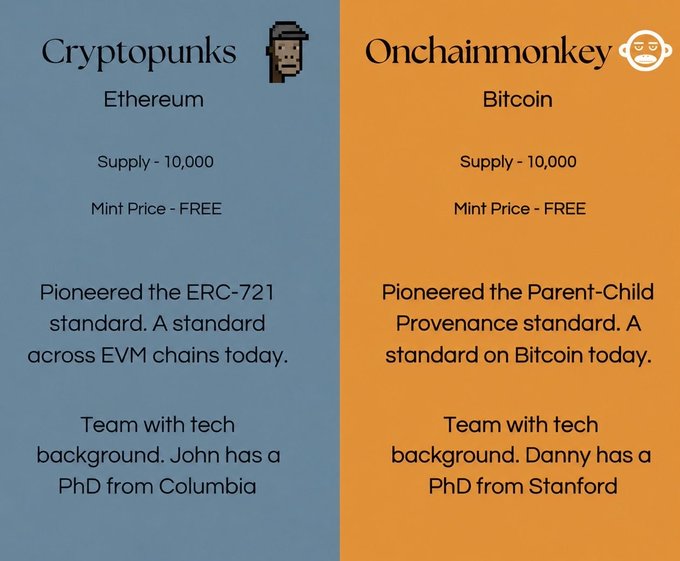 Cryptopunks

Ethereum

Supply - 10,000

Mint Price - FREE

Pioneered the ERC-721 standard. A standard across EVM chains today.

Team with tech background. John has a PhD from Columbia

Onchainmonkey

Bitcoin

Supply - 10,000

Mint Price - FREE

Pioneered the Parent-Child Provenance standard. A standard on Bitcoin today.

Team with tech background. Danny has a PhD from Stanford